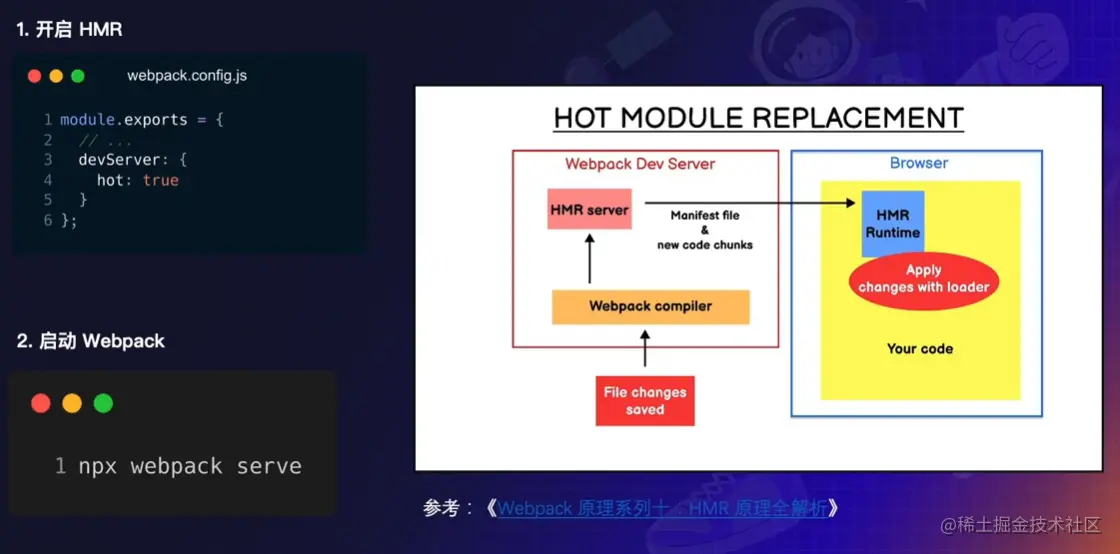 1. 开启 HMR

webpack.config.js

1 module.exports = {
2 // ...
3 devServer: {
4 hot: true
5 }
6 };

2. 启动 Webpack

1 npx webpack serve

HOT MODULE REPLACEMENT

Webpack Dev Server

HMR server

Manifest file
&
new code chunks

Webpack compiler

File changes saved

Browser

HMR Runtime

Apply changes with loader

Your code

参考：《Webpack 原理系列十：HMR 原理全解析》

@稀土掘金技术社区